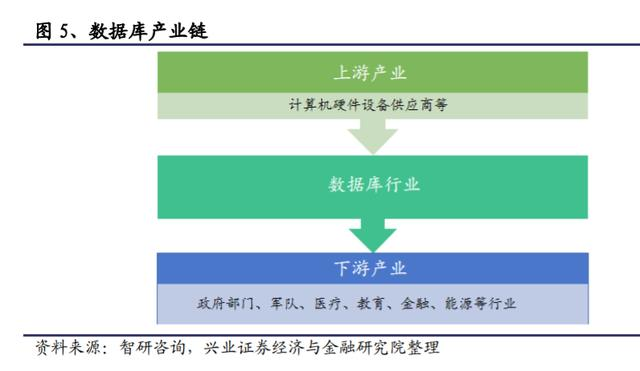 图 5、数据库产业链

上游产业

计算机硬件设备供应商等

数据库行业

下游产业

政府部门、军队、医疗、教育、金融、能源等行业

资料来源：智研咨询，兴业证券经济与金融研究院整理